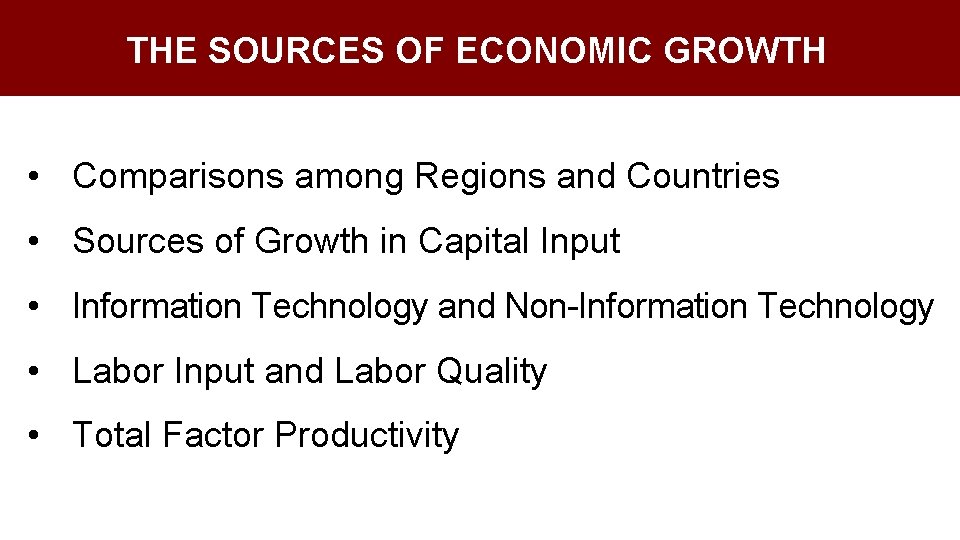 THE SOURCES OF ECONOMIC GROWTH

• Comparisons among Regions and Countries
• Sources of Growth in Capital Input
• Information Technology and Non-Information Technology
• Labor Input and Labor Quality
• Total Factor Productivity